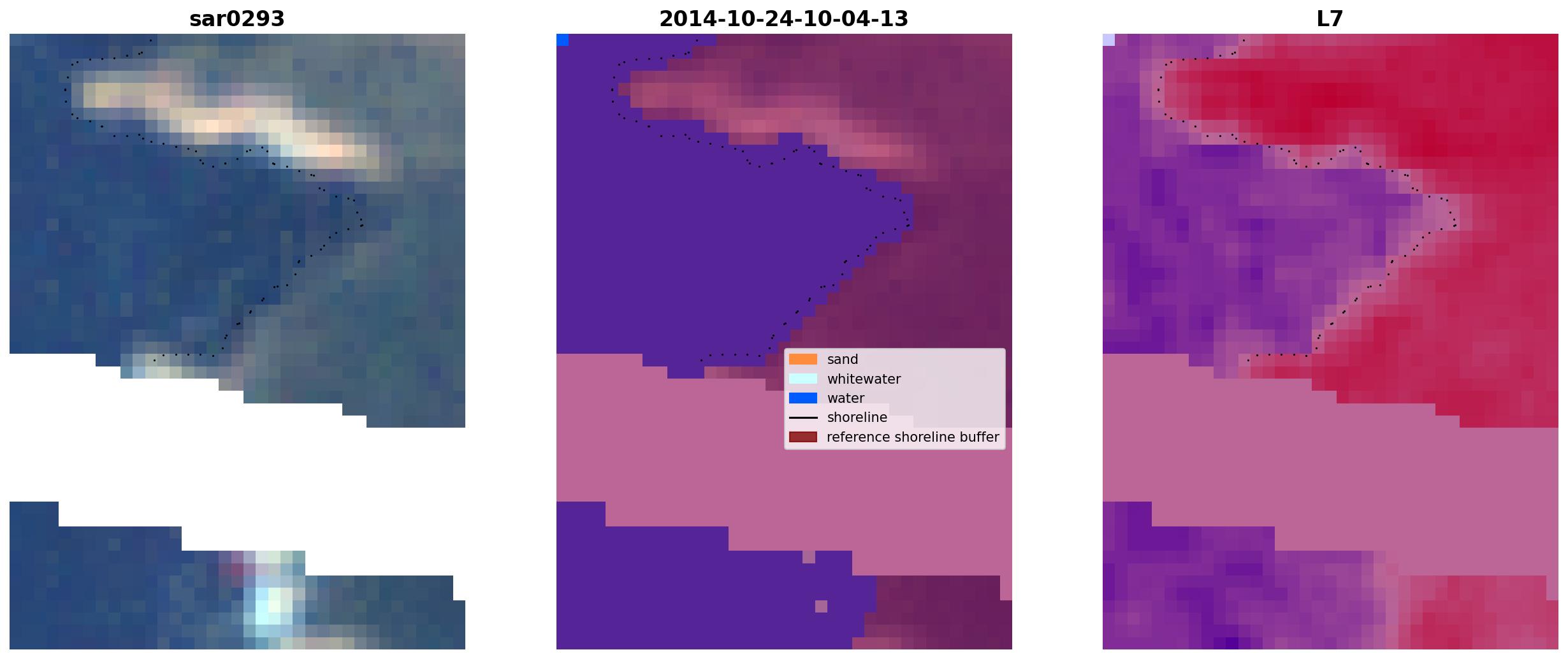 sar0293

2014-10-24-10-04-13

sand
whitewater
water
shoreline
reference shoreline buffer

L7